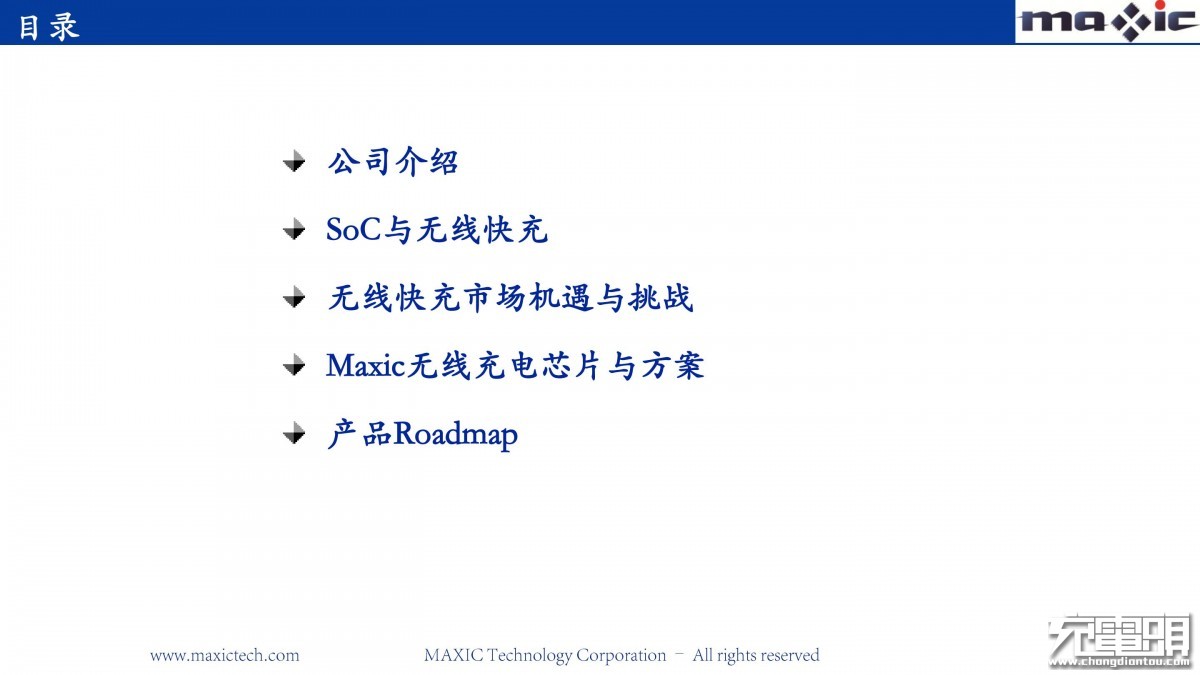 目录

maxic

公司介绍

SoC与无线快充

无线快充市场机遇与挑战

Maxic无线充电芯片与方案

产品Roadmap

www.maxictech.com

MAXIC Technology Corporation – All rights reserved

充电头网
www.chongdiantou.com